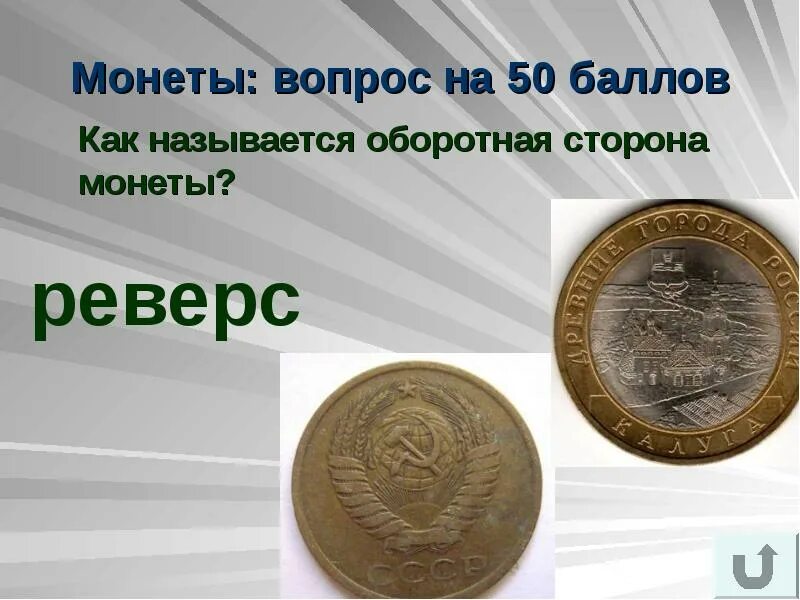 Монеты: вопрос на 50 баллов

Как называется оборотная сторона монеты?

реверс

ДРЕВНИЕ ГОРОДА РОССИИ

КАЛУГА

СССР